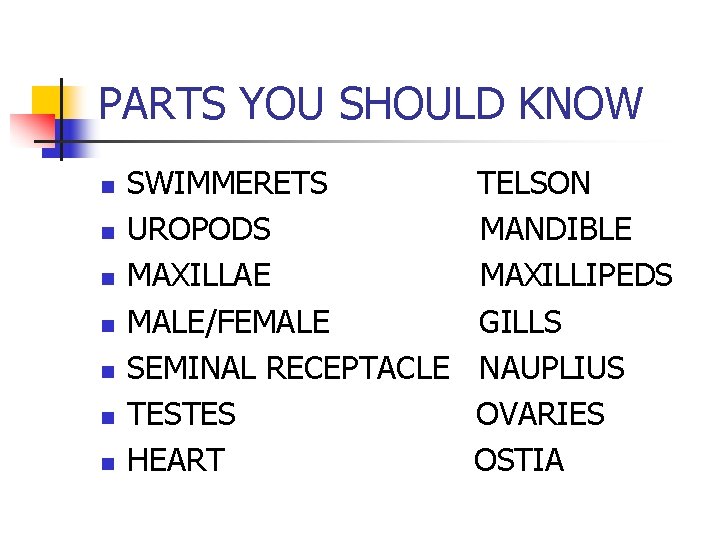 PARTS YOU SHOULD KNOW

- SWIMMERETS TELSON
- UROPODS MANDIBLE
- MAXILLAE MAXILLIPEDS
- MALE/FEMALE GILLS
- SEMINAL RECEPTACLE NAUPLIUS
- TESTES OVARIES
- HEART OSTIA